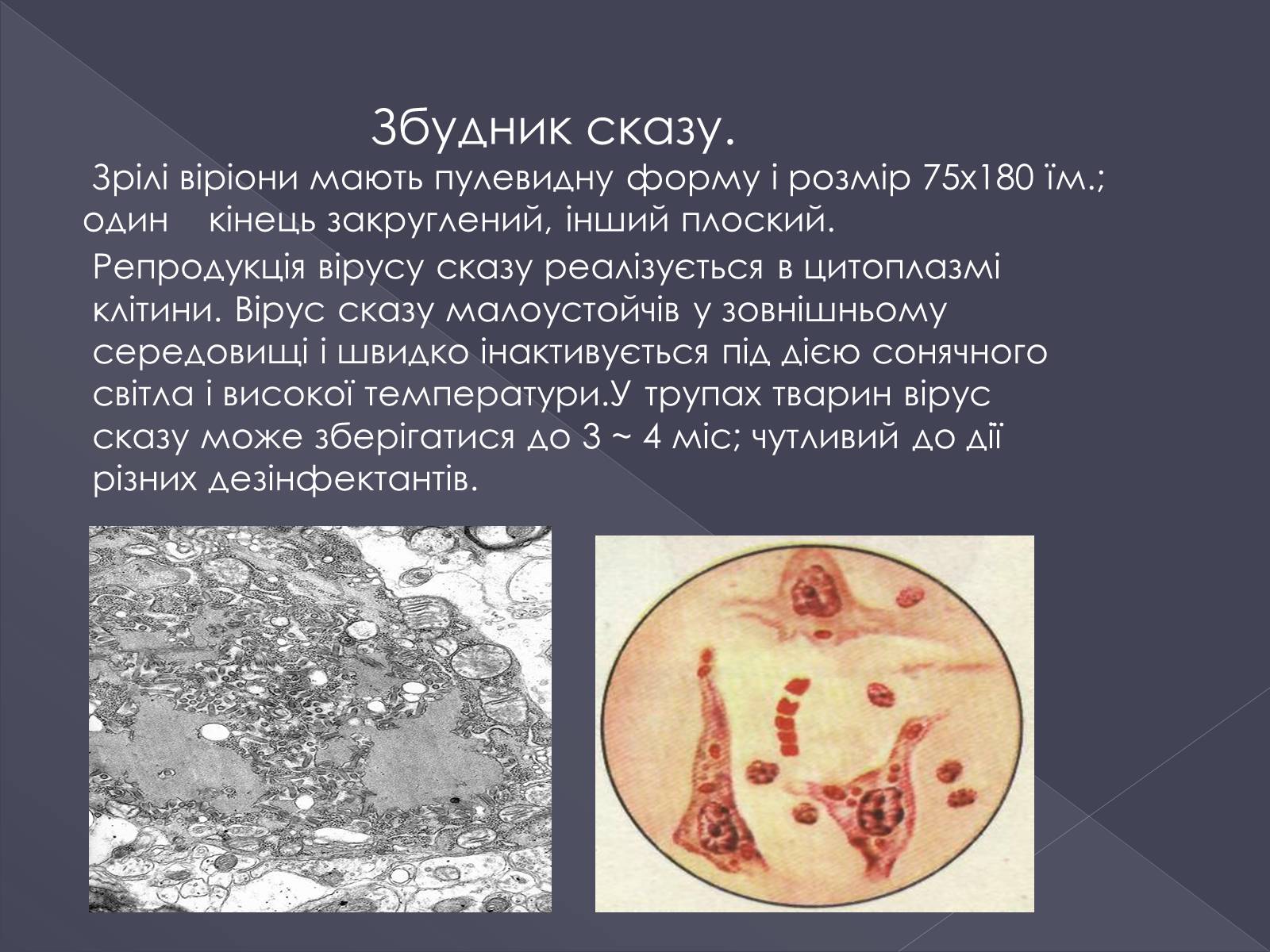 Збудник сказу.

Зрілі віріони мають пулевидну форму і розмір 75х180 їм.; один кінець закруглений, інший плоский.

Репродукція вірусу сказу реалізується в цитоплазмі клітини. Вірус сказу малоустойчів у зовнішньому середовищі і швидко інактивується під дією сонячного світла і високої температури.У трупах тварин вірус сказу може зберігатися до 3 ~ 4 міс; чутливий до дії різних дезінфектантів.